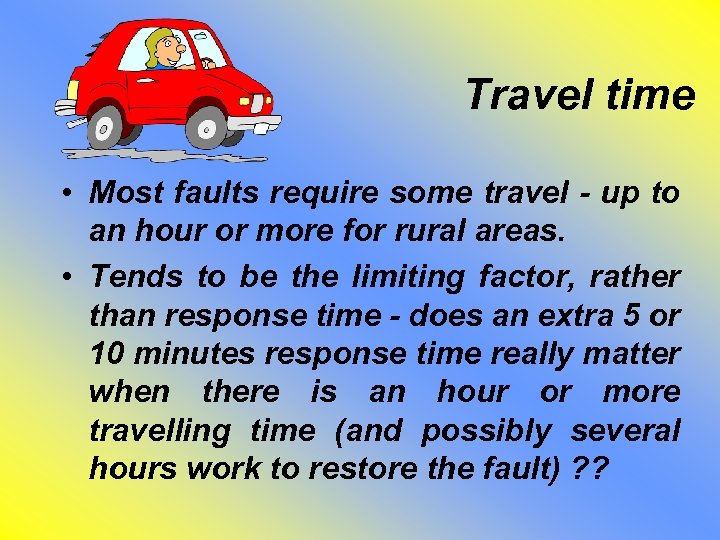 Travel time

• Most faults require some travel - up to an hour or more for rural areas.

• Tends to be the limiting factor, rather than response time - does an extra 5 or 10 minutes response time really matter when there is an hour or more travelling time (and possibly several hours work to restore the fault) ??